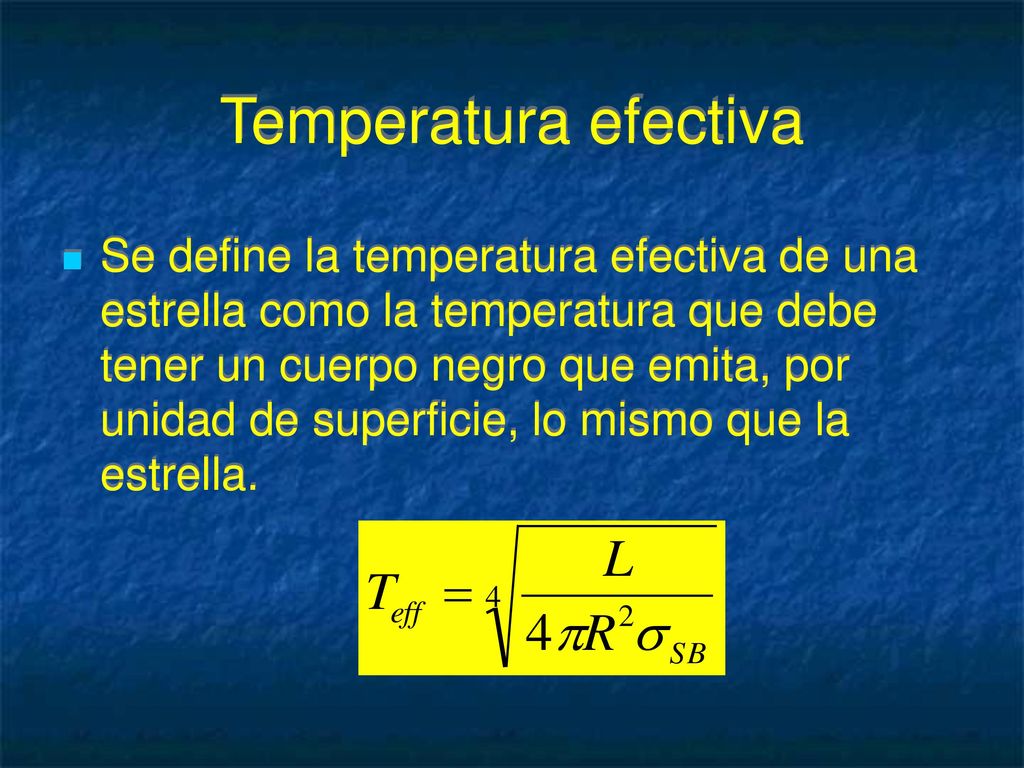 Temperatura efectiva

Se define la temperatura efectiva de una estrella como la temperatura que debe tener un cuerpo negro que emita, por unidad de superficie, lo mismo que la estrella.

$T_{eff} = \sqrt[4]{\frac{L}{4\pi R^2 \sigma_{SB}}}$